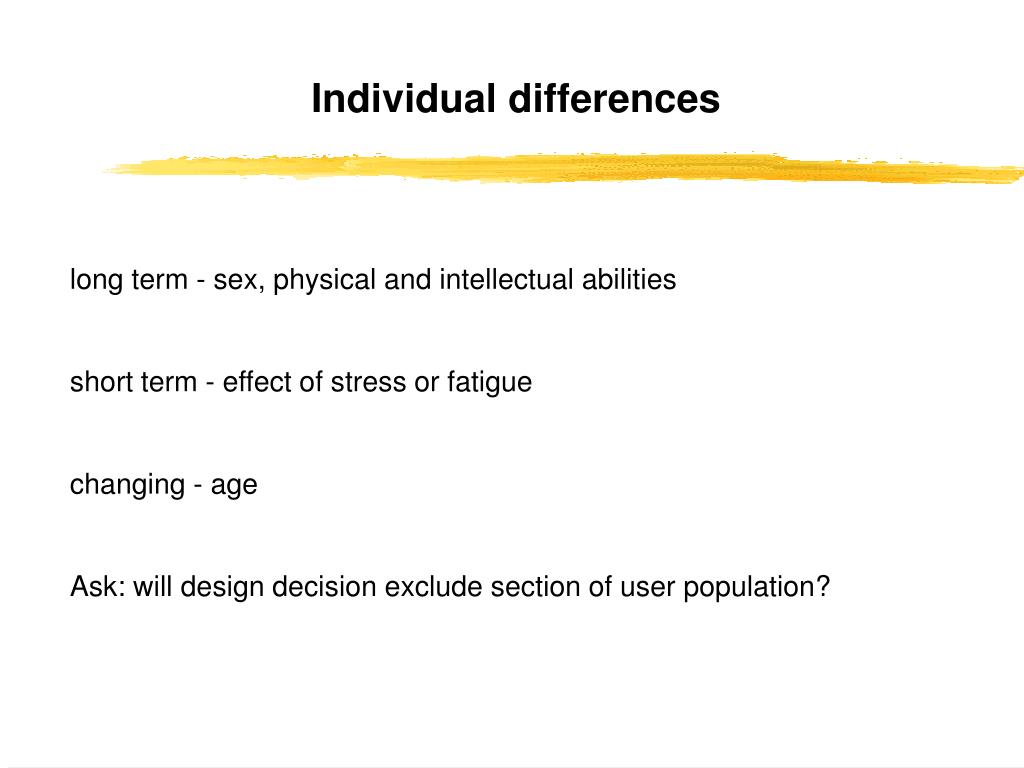 Individual differences

long term - sex, physical and intellectual abilities

short term - effect of stress or fatigue

changing - age

Ask: will design decision exclude section of user population?